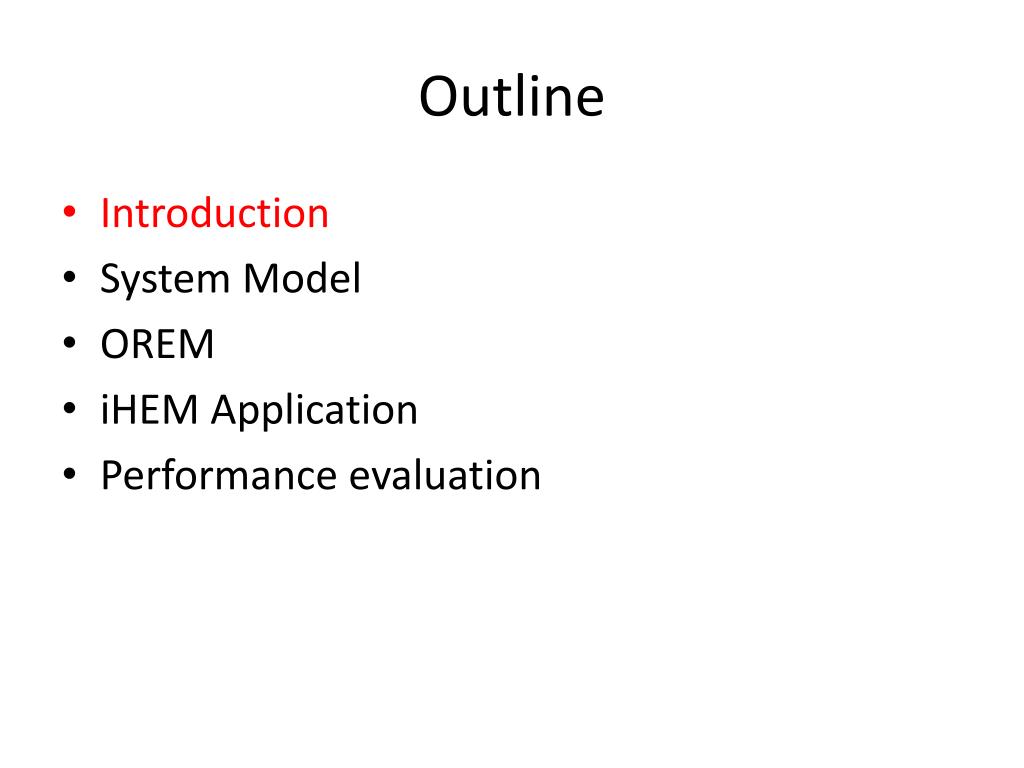 Outline

• Introduction
• System Model
• OREM
• iHEM Application
• Performance evaluation